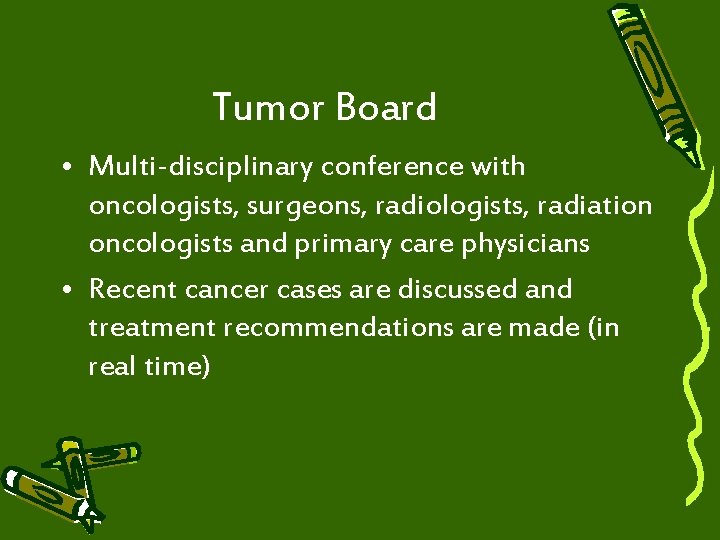 Tumor Board

• Multi-disciplinary conference with oncologists, surgeons, radiologists, radiation oncologists and primary care physicians
• Recent cancer cases are discussed and treatment recommendations are made (in real time)